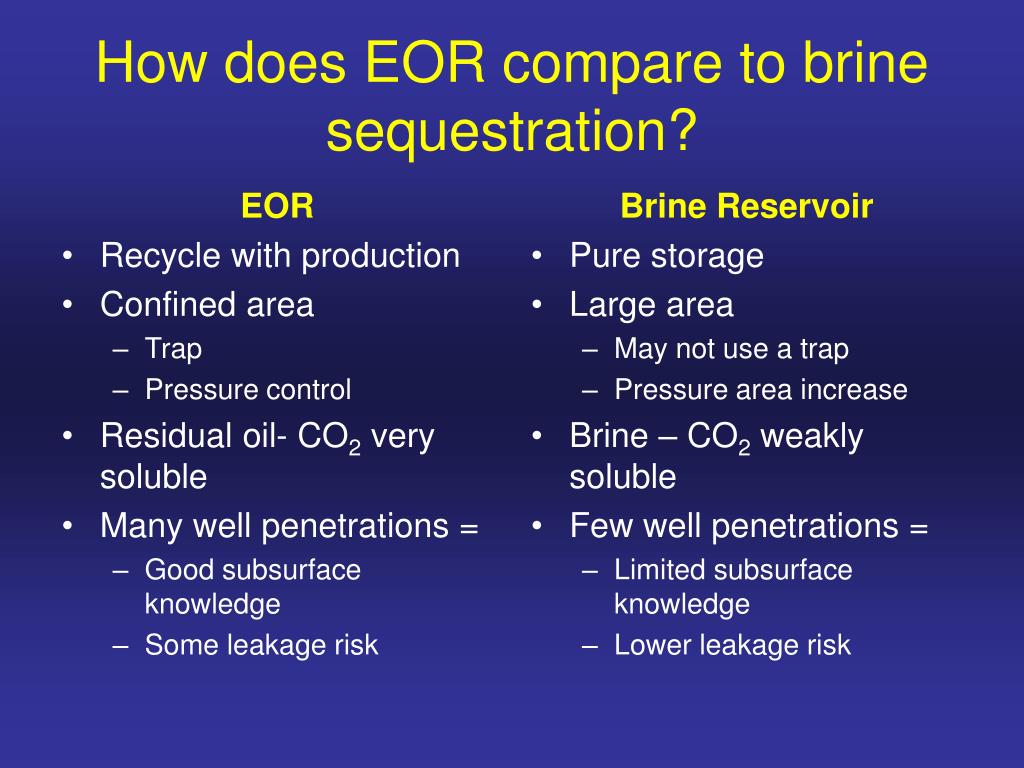 How does EOR compare to brine sequestration?

EOR
• Recycle with production
• Confined area
– Trap
– Pressure control
• Residual oil- $CO_2$ very soluble
• Many well penetrations =
– Good subsurface knowledge
– Some leakage risk

Brine Reservoir
• Pure storage
• Large area
– May not use a trap
– Pressure area increase
• Brine – $CO_2$ weakly soluble
• Few well penetrations =
– Limited subsurface knowledge
– Lower leakage risk